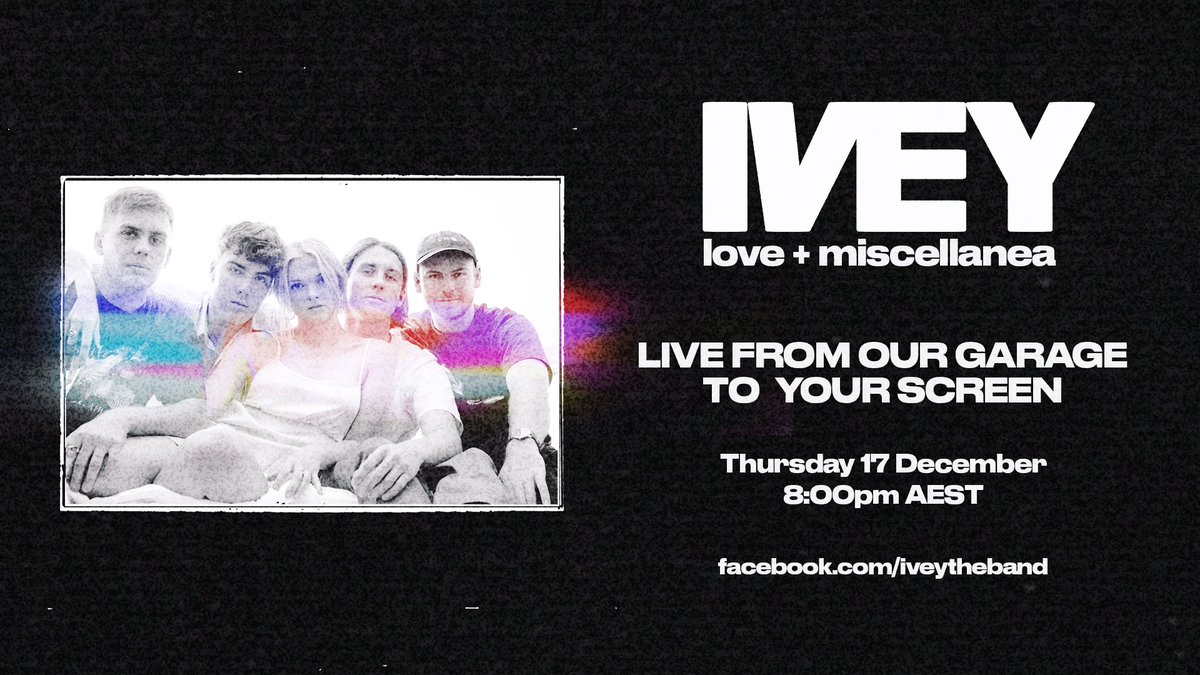 IVEY
love + miscellanea

LIVE FROM OUR GARAGE TO YOUR SCREEN

Thursday 17 December
8:00pm AEST

facebook.com/iveytheband